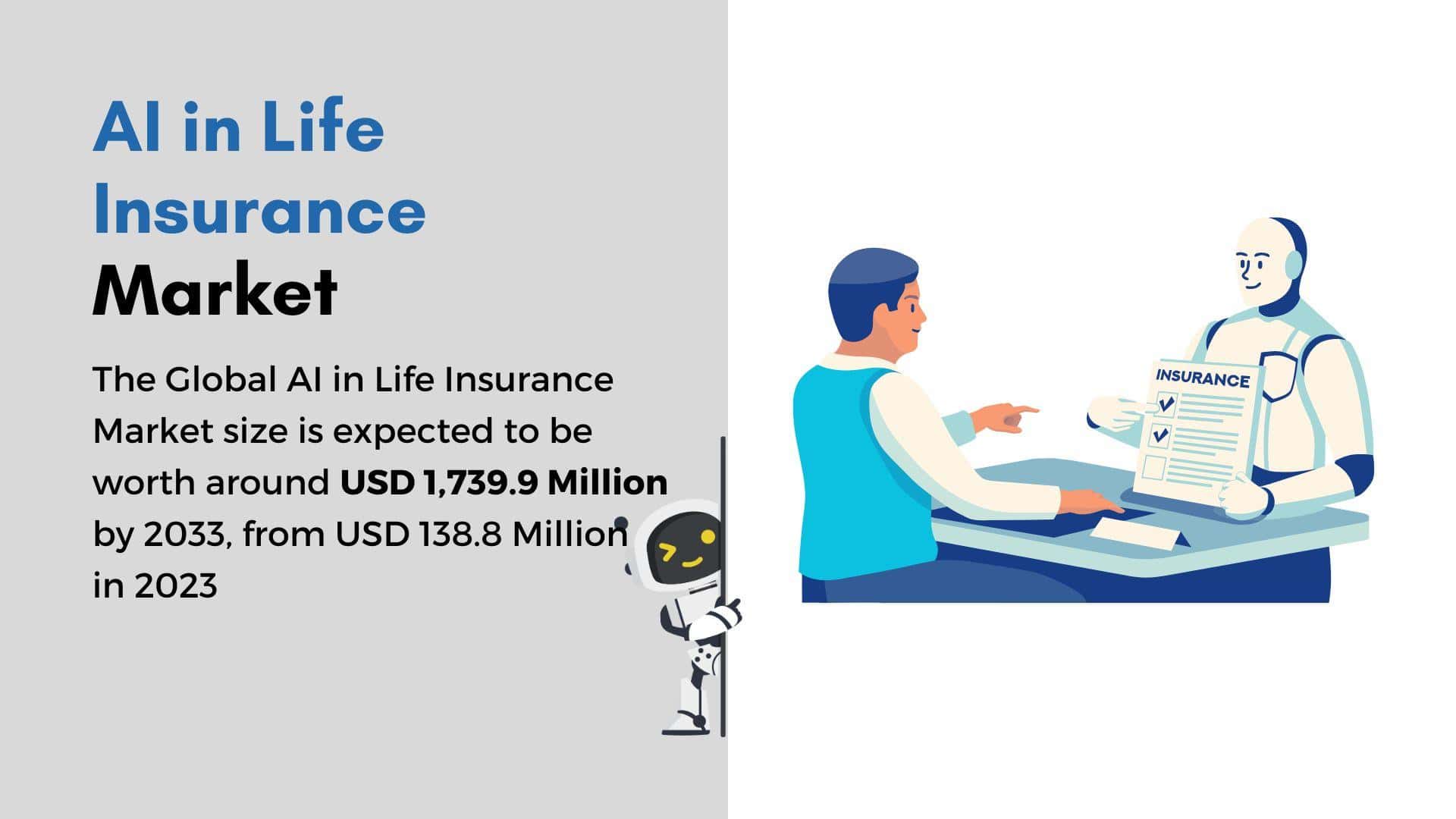 AI in Life Insurance Market

The Global AI in Life Insurance Market size is expected to be worth around USD 1,739.9 Million by 2033, from USD 138.8 Million in 2023

INSURANCE